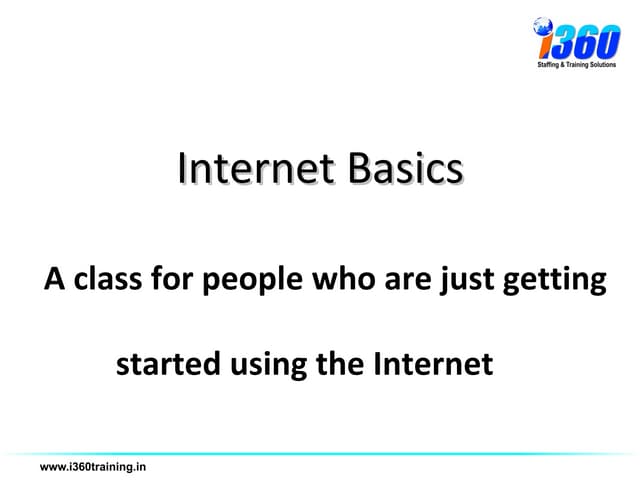 i360
Staffing & Training Solutions

Internet Basics

A class for people who are just getting started using the Internet

www.i360training.in